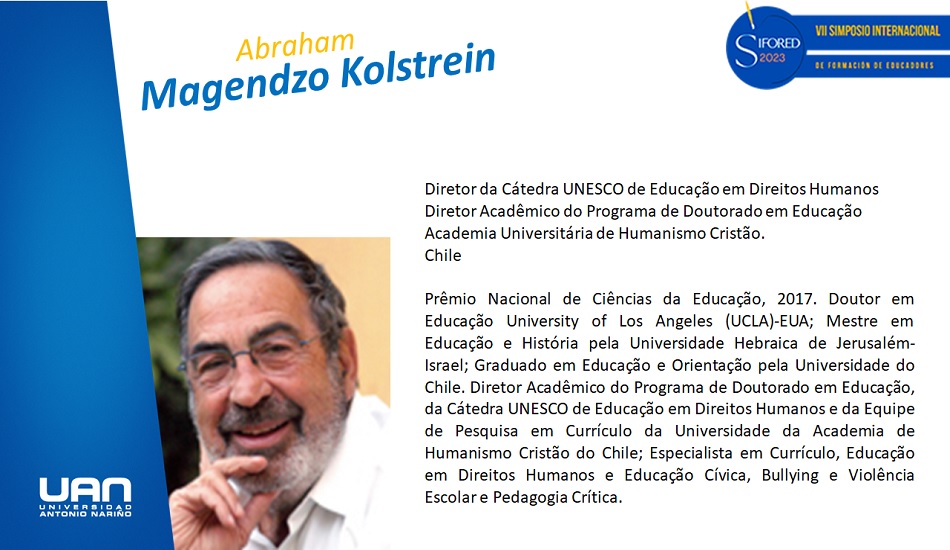 Abraham
Magendzo Kolstrein

SIFORED 2023
VII SIMPOSIO INTERNACIONAL
DE FORMACIÓN DE EDUCADORES

Diretor da Cátedra UNESCO de Educação em Direitos Humanos
Diretor Acadêmico do Programa de Doutorado em Educação
Academia Universitária de Humanismo Cristão.
Chile

Prêmio Nacional de Ciências da Educação, 2017. Doutor em Educação University of Los Angeles (UCLA)-EUA; Mestre em Educação e História pela Universidade Hebraica de Jerusalém-Israel; Graduado em Educação e Orientação pela Universidade do Chile. Diretor Acadêmico do Programa de Doutorado em Educação, da Cátedra UNESCO de Educação em Direitos Humanos e da Equipe de Pesquisa em Currículo da Universidade da Academia de Humanismo Cristão do Chile; Especialista em Currículo, Educação em Direitos Humanos e Educação Cívica, Bullying e Violência Escolar e Pedagogia Crítica.

UAN
UNIVERSIDAD
ANTONIO NARIÑO